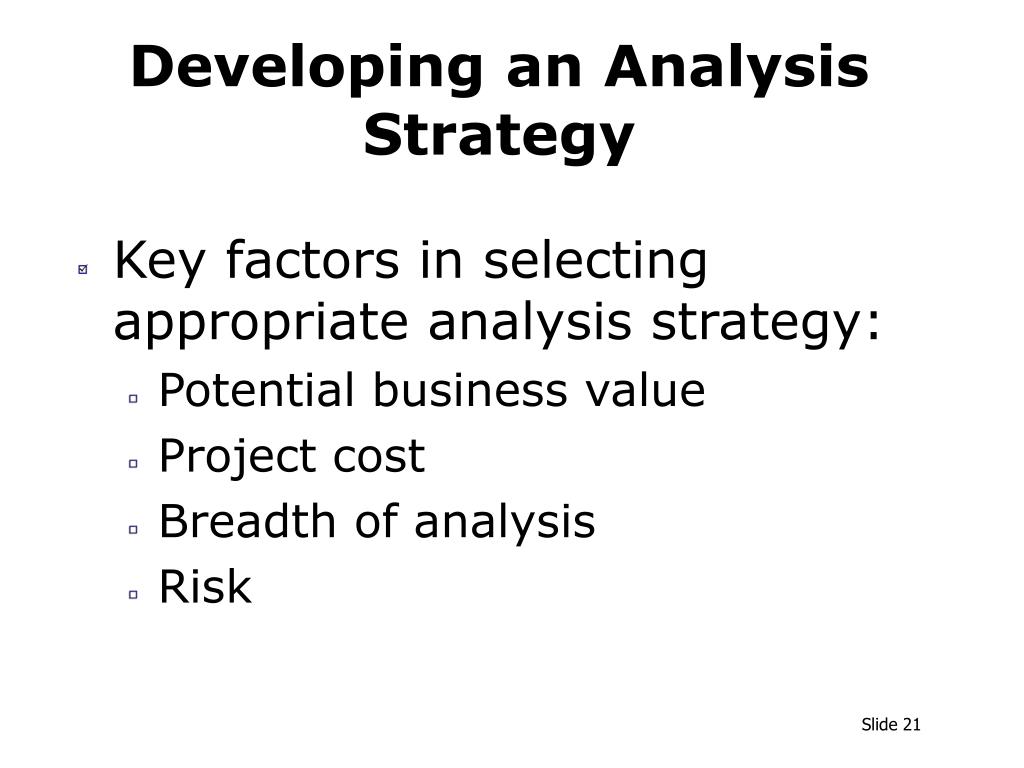 Developing an Analysis Strategy

Key factors in selecting appropriate analysis strategy:
Potential business value
Project cost
Breadth of analysis
Risk

Slide 21